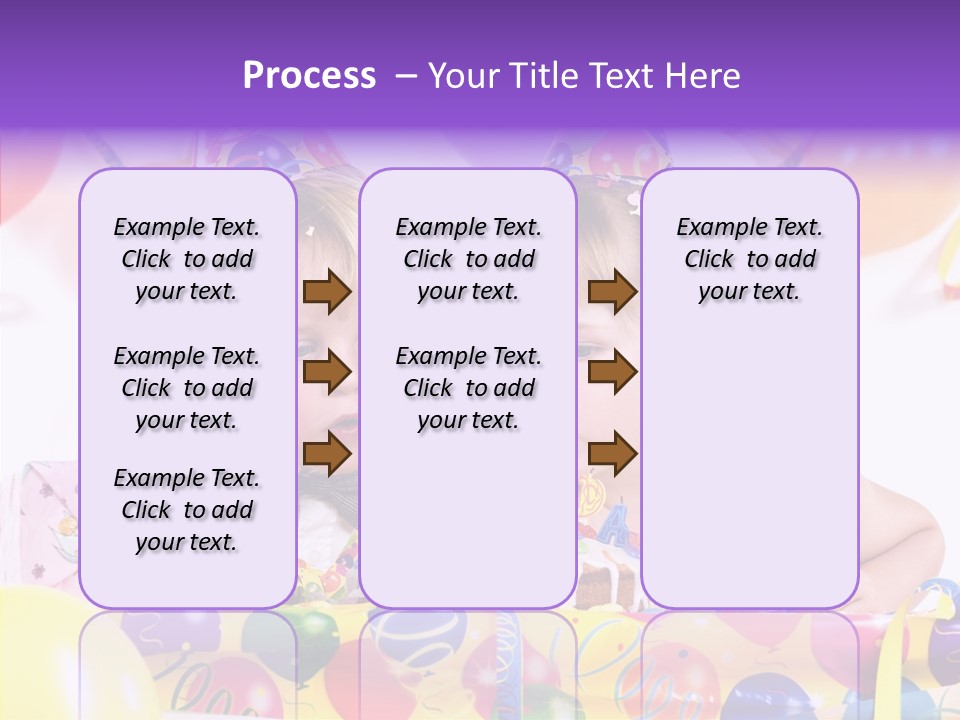 Process – Your Title Text Here

Example Text. Click to add your text.

Example Text. Click to add your text.

Example Text. Click to add your text.

Example Text. Click to add your text.

Example Text. Click to add your text.

Example Text. Click to add your text.